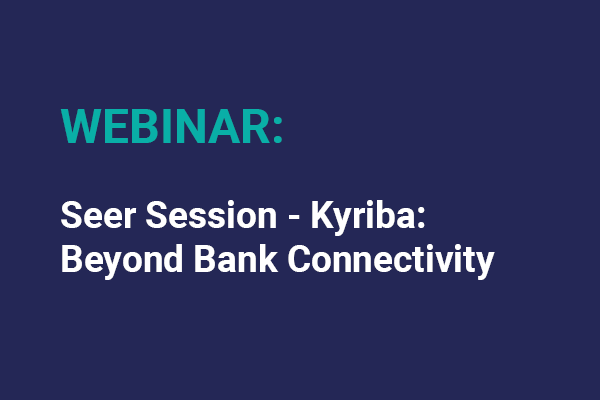 WEBINAR:

Seer Session - Kyriba: Beyond Bank Connectivity